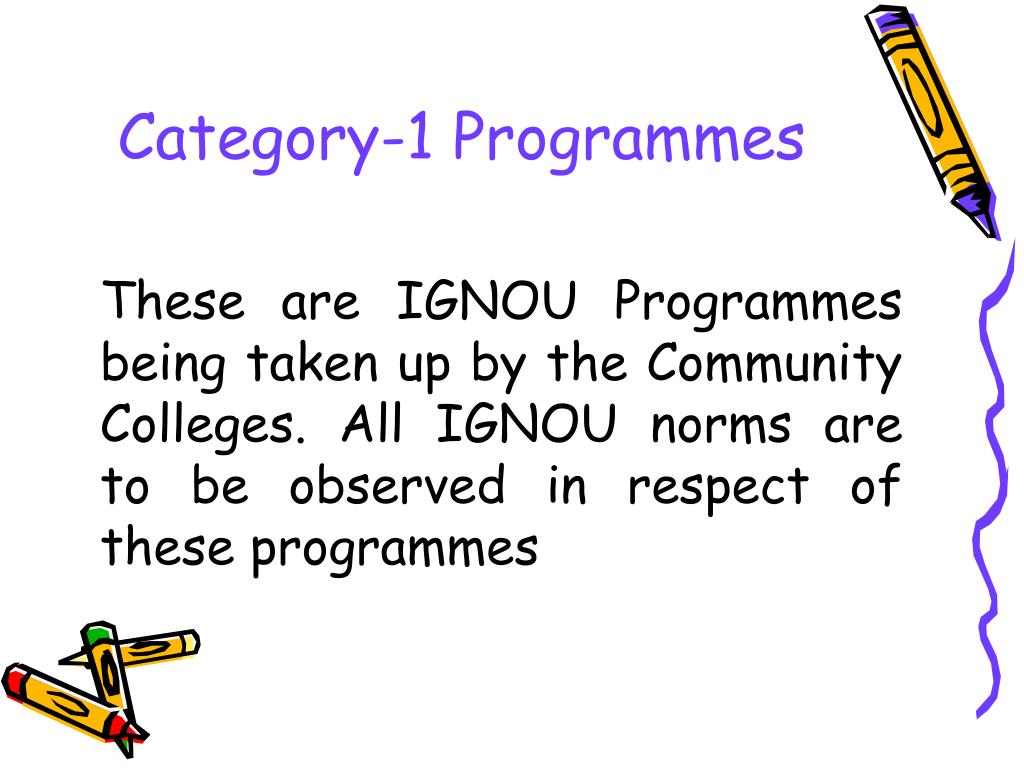 Category-1 Programmes

These are IGNOU Programmes being taken up by the Community Colleges. All IGNOU norms are to be observed in respect of these programmes